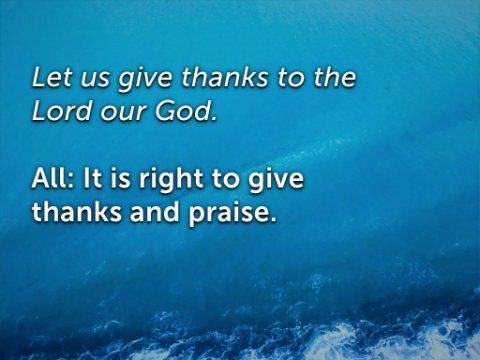 Let us give thanks to the Lord our God.

All: It is right to give thanks and praise.